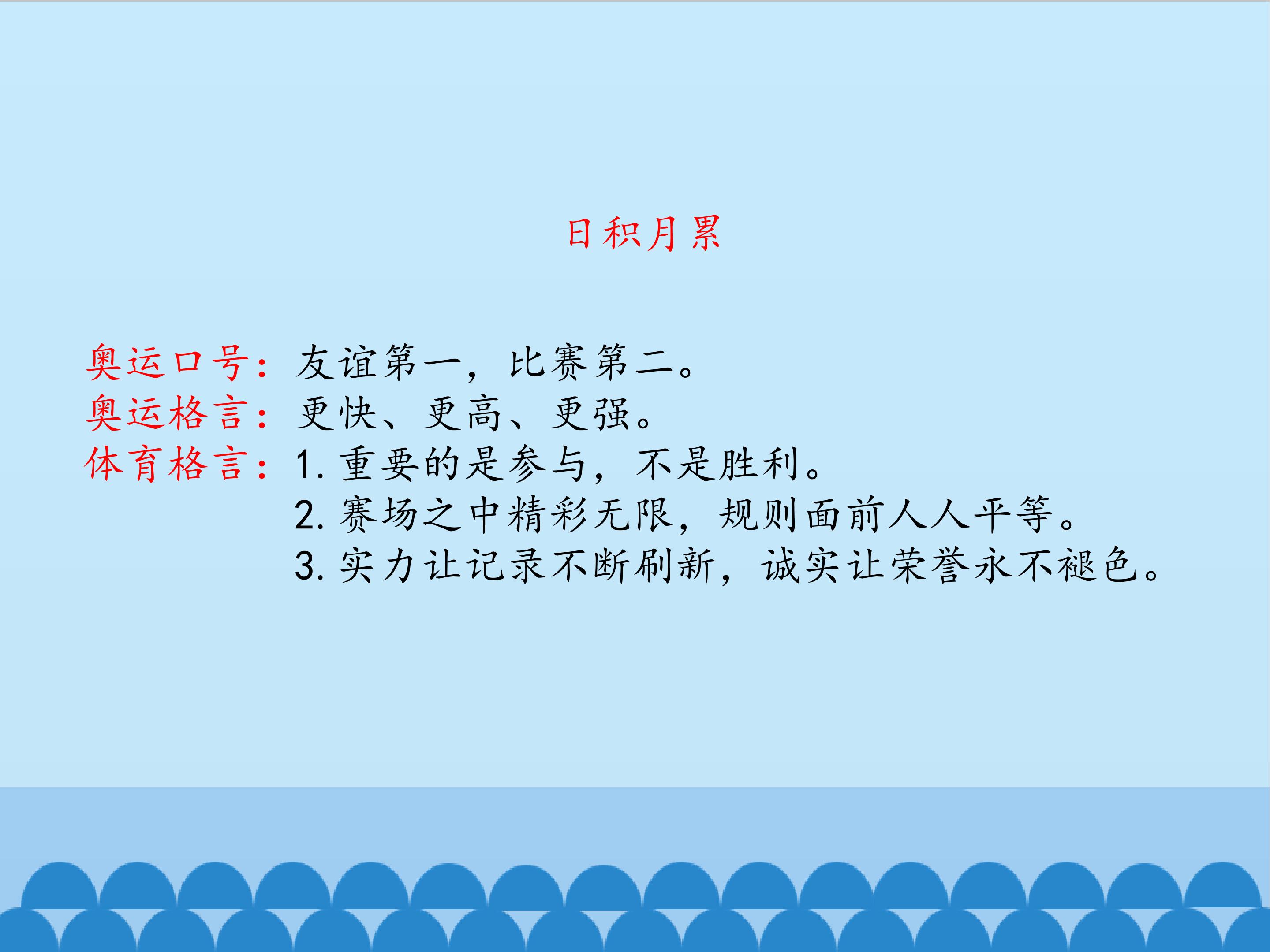 日积月累

奥运口号：友谊第一，比赛第二。
奥运格言：更快、更高、更强。
体育格言：1.重要的是参与，不是胜利。
2.赛场之中精彩无限，规则面前人人平等。
3.实力让记录不断刷新，诚实让荣誉永不褪色。